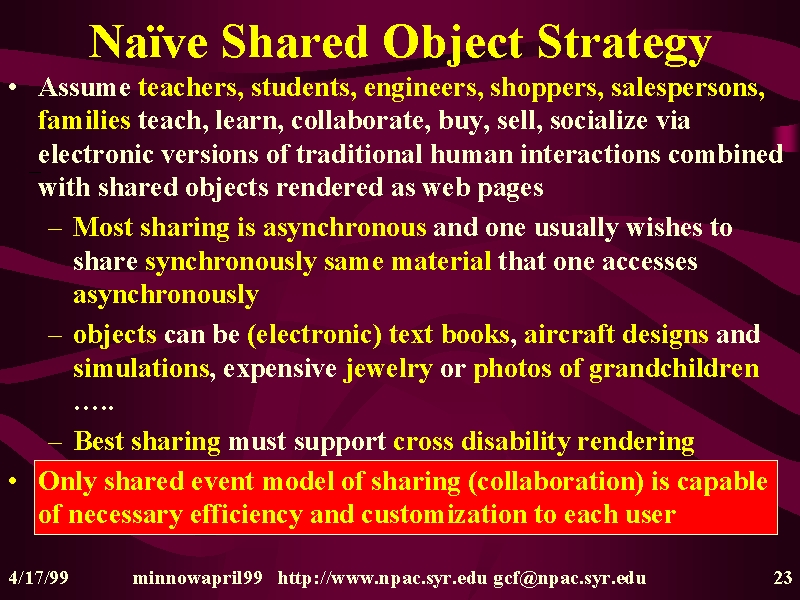 Naïve Shared Object Strategy

• Assume teachers, students, engineers, shoppers, salespersons, families teach, learn, collaborate, buy, sell, socialize via electronic versions of traditional human interactions combined with shared objects rendered as web pages

– Most sharing is asynchronous and one usually wishes to share synchronously same material that one accesses asynchronously

– objects can be (electronic) text books, aircraft designs and simulations, expensive jewelry or photos of grandchildren …..

– Best sharing must support cross disability rendering

• Only shared event model of sharing (collaboration) is capable of necessary efficiency and customization to each user

4/17/99 minnowapril99 http://www.npac.syr.edu gcf@npac.syr.edu 23